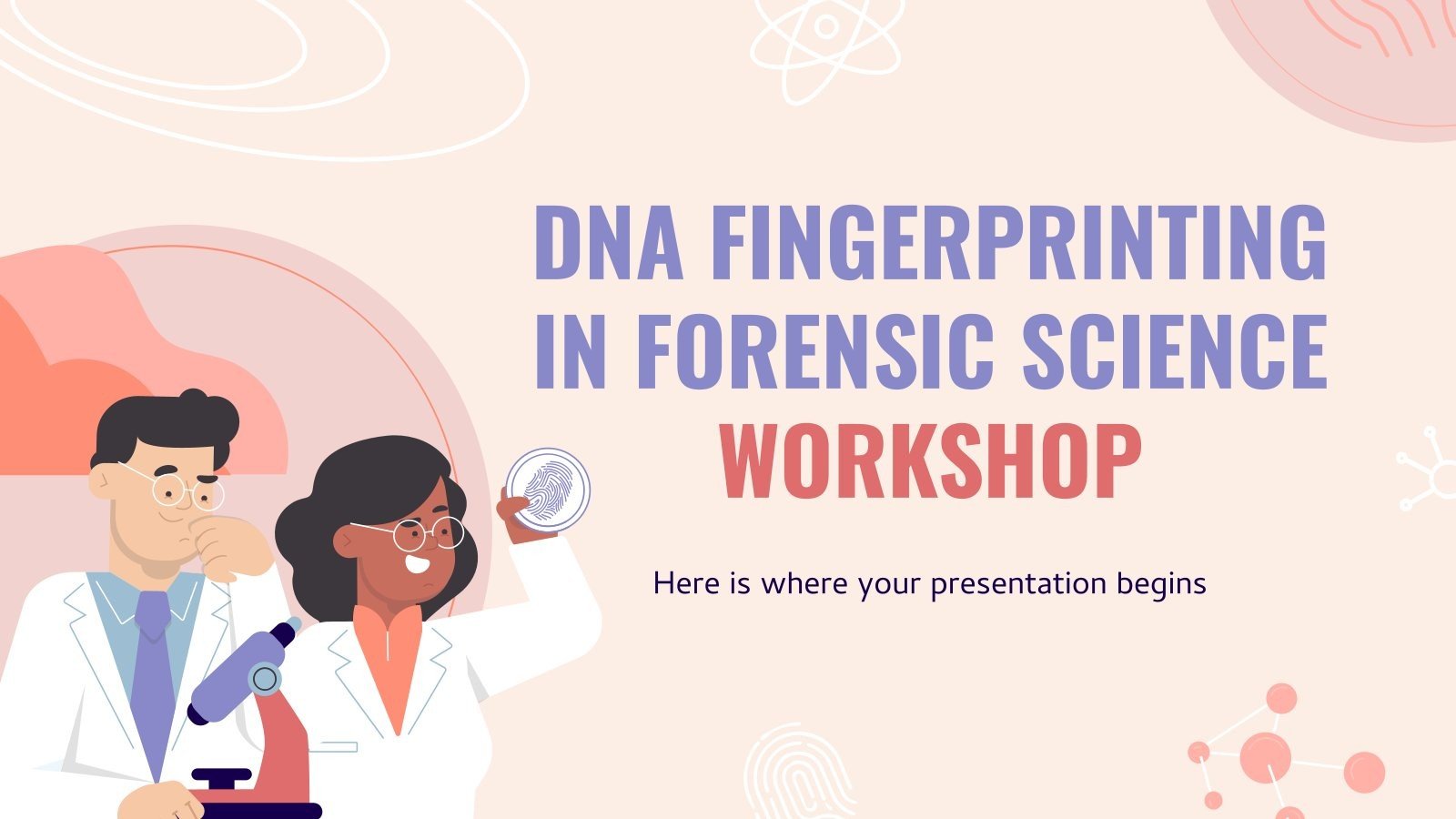 DNA FINGERPRINTING IN FORENSIC SCIENCE WORKSHOP

Here is where your presentation begins